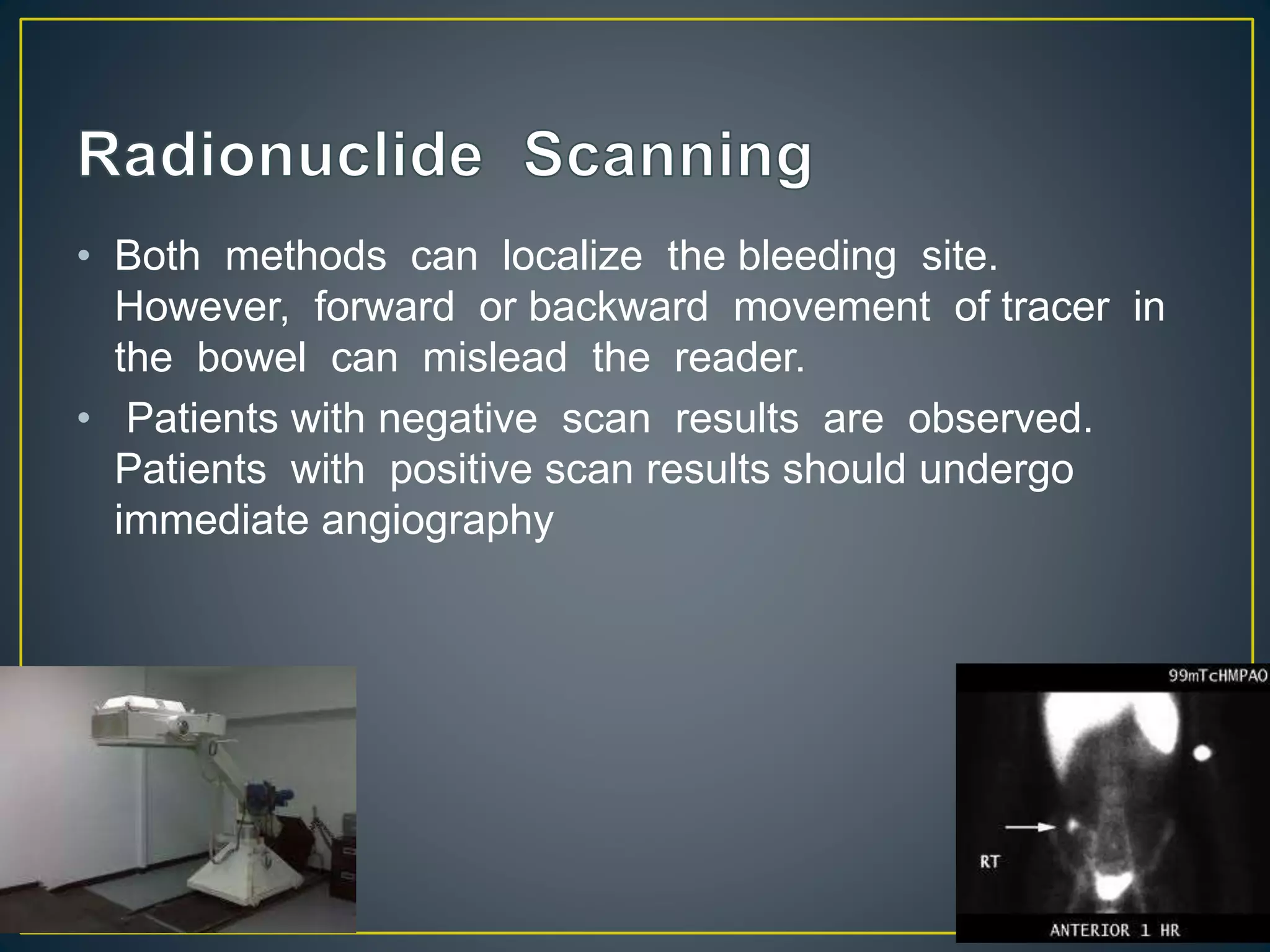 Radionuclide Scanning

• Both methods can localize the bleeding site. However, forward or backward movement of tracer in the bowel can mislead the reader.

• Patients with negative scan results are observed. Patients with positive scan results should undergo immediate angiography

99mTcHMPAO

RT

ANTERIOR 1 HR